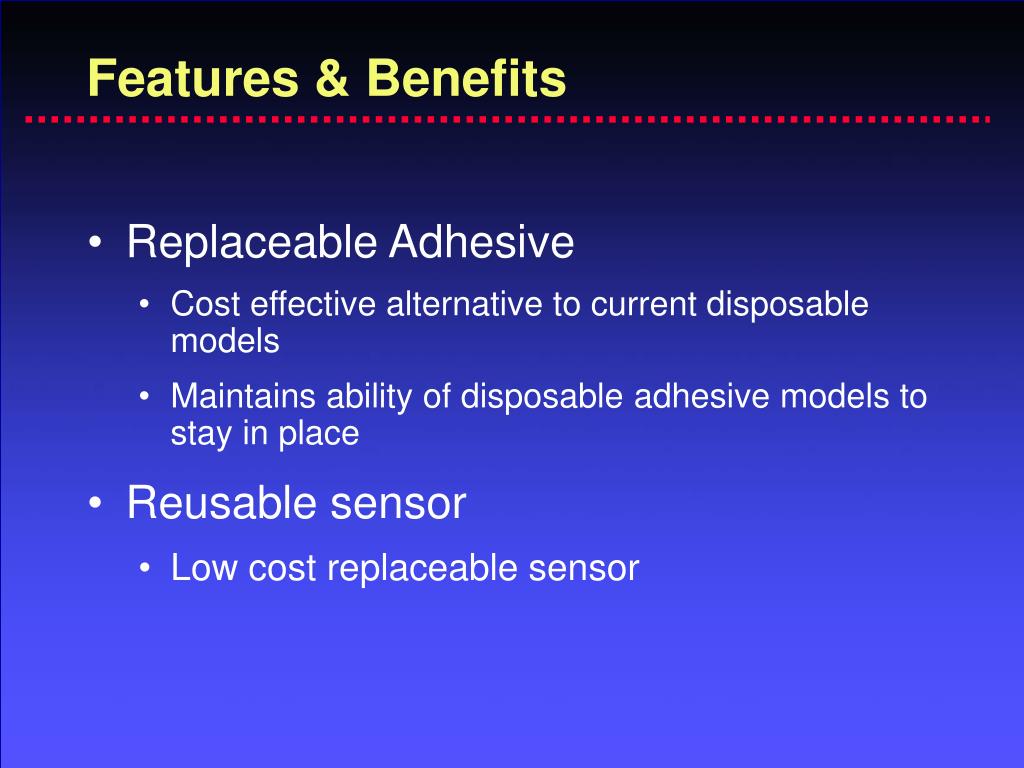 Features & Benefits

• Replaceable Adhesive
  • Cost effective alternative to current disposable models
  • Maintains ability of disposable adhesive models to stay in place
• Reusable sensor
  • Low cost replaceable sensor